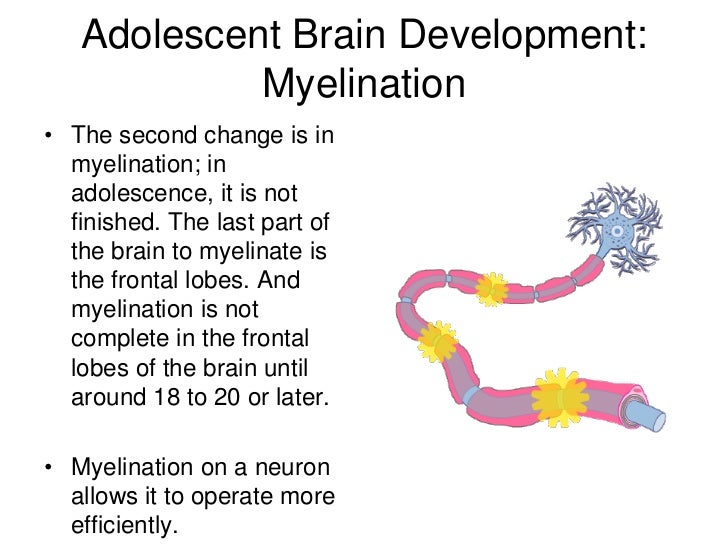 Adolescent Brain Development: Myelination

• The second change is in myelination; in adolescence, it is not finished. The last part of the brain to myelinate is the frontal lobes. And myelination is not complete in the frontal lobes of the brain until around 18 to 20 or later.

• Myelination on a neuron allows it to operate more efficiently.